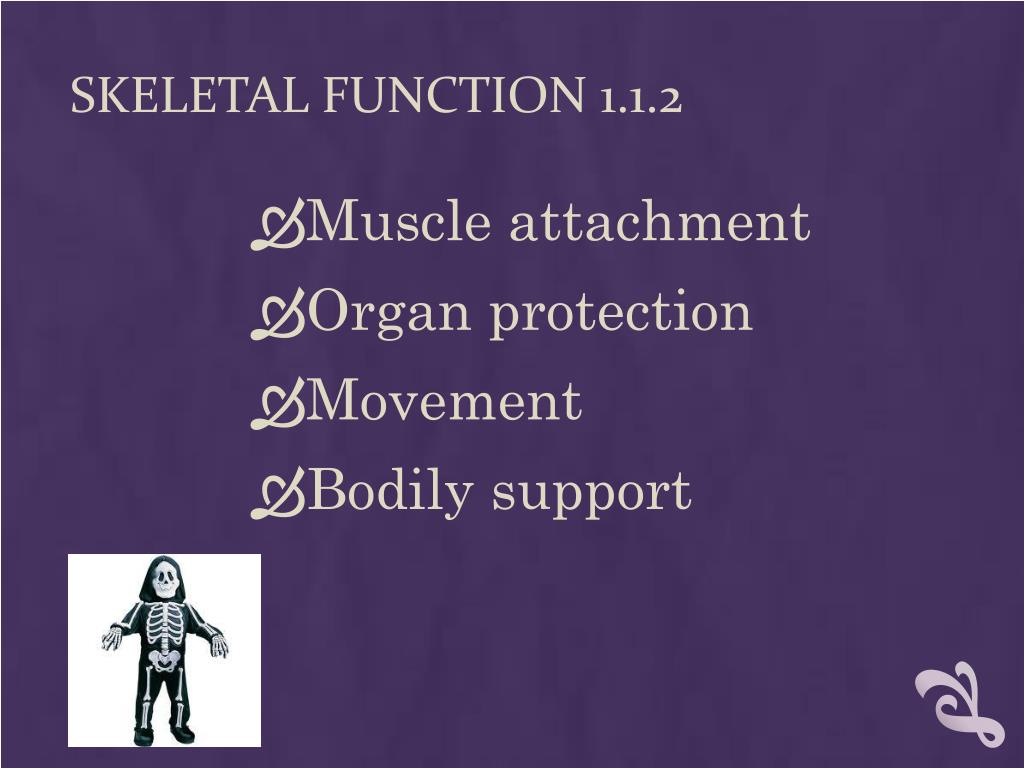 SKELETAL FUNCTION 1.1.2

Muscle attachment
Organ protection
Movement
Bodily support